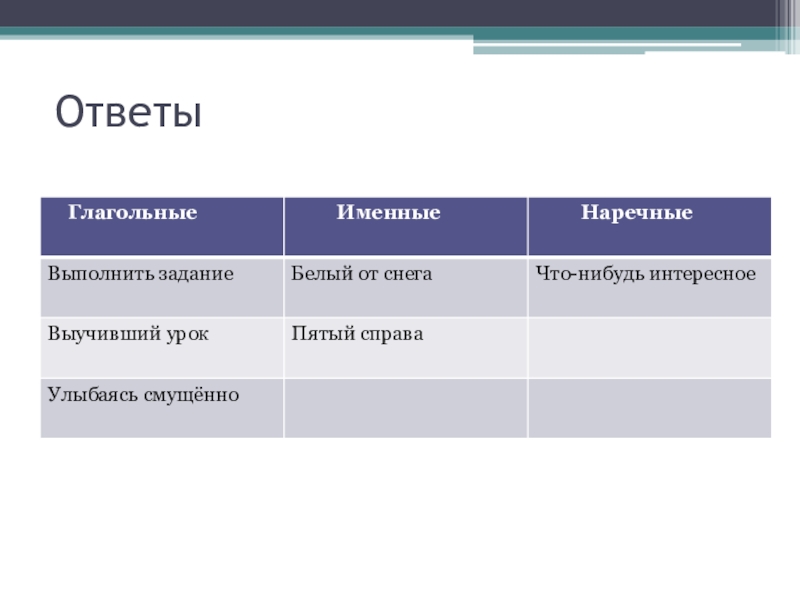 Ответы

| Глагольные | Именные | Наречные |
|---|---|---|
| Выполнить задание | Белый от снега | Что-нибудь интересное |
| Выучивший урок | Пятый справа | |
| Улыбаясь смущённо | | |